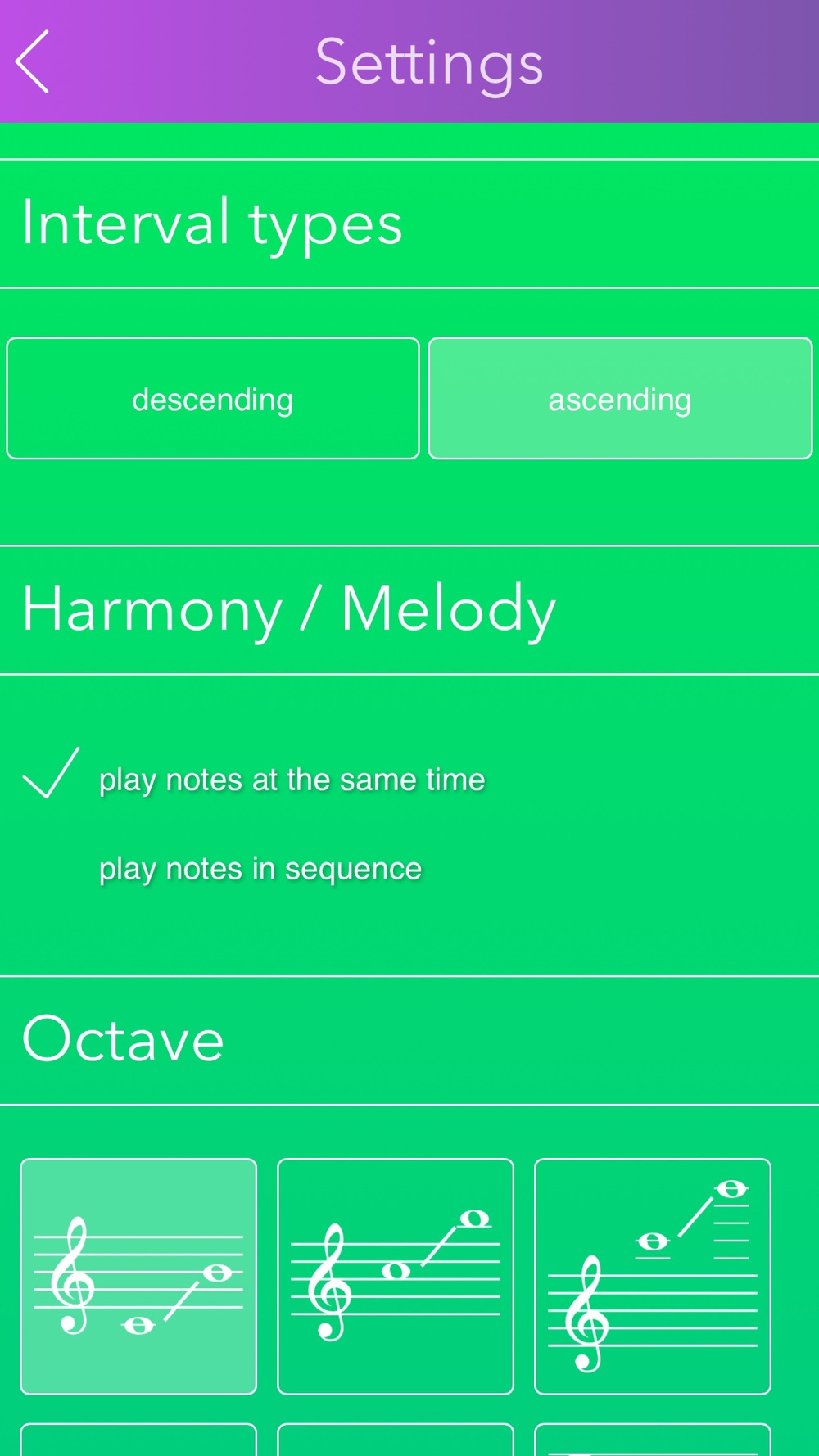 Settings

Interval types

descending

ascending

Harmony / Melody

play notes at the same time

play notes in sequence

Octave